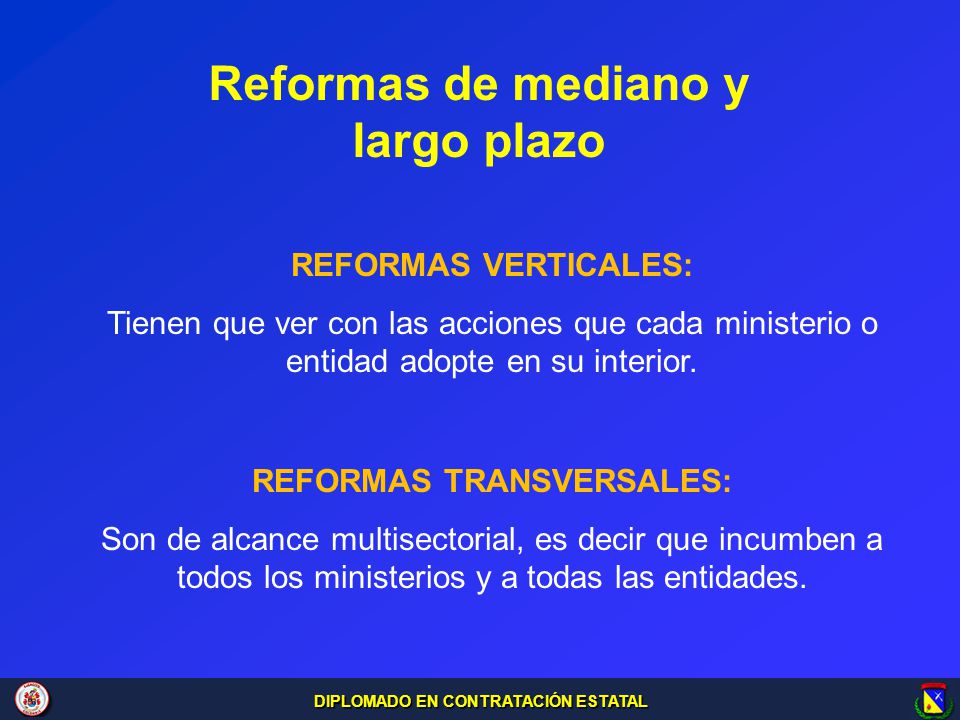 Reformas de mediano y largo plazo

REFORMAS VERTICALES:

Tienen que ver con las acciones que cada ministerio o entidad adopte en su interior.

REFORMAS TRANSVERSALES:

Son de alcance multisectorial, es decir que incumben a todos los ministerios y a todas las entidades.

DIPLOMADO EN CONTRATACIÓN ESTATAL